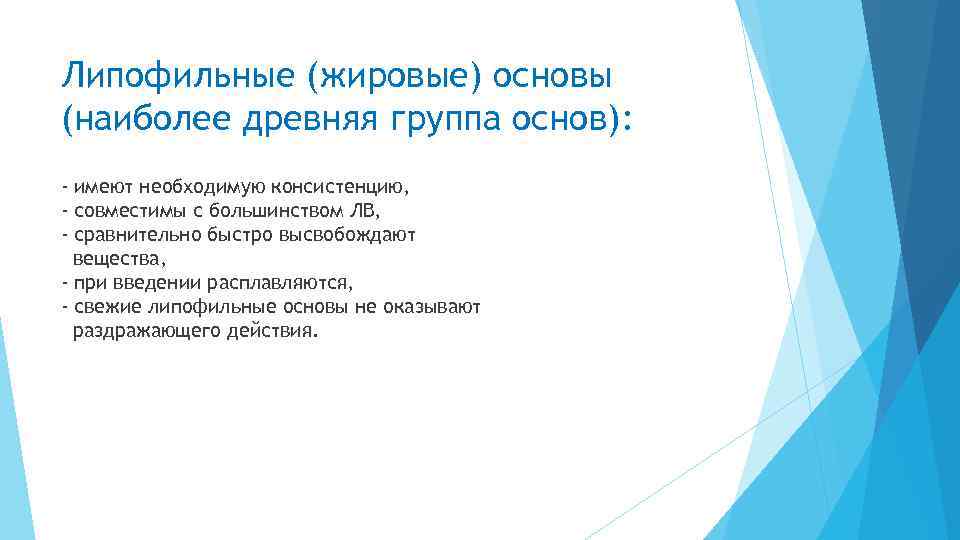 Липофильные (жировые) основы (наиболее древняя группа основ):

- имеют необходимую консистенцию,
- совместимы с большинством ЛВ,
- сравнительно быстро высвобождают вещества,
- при введении расплавляются,
- свежие липофильные основы не оказывают раздражающего действия.